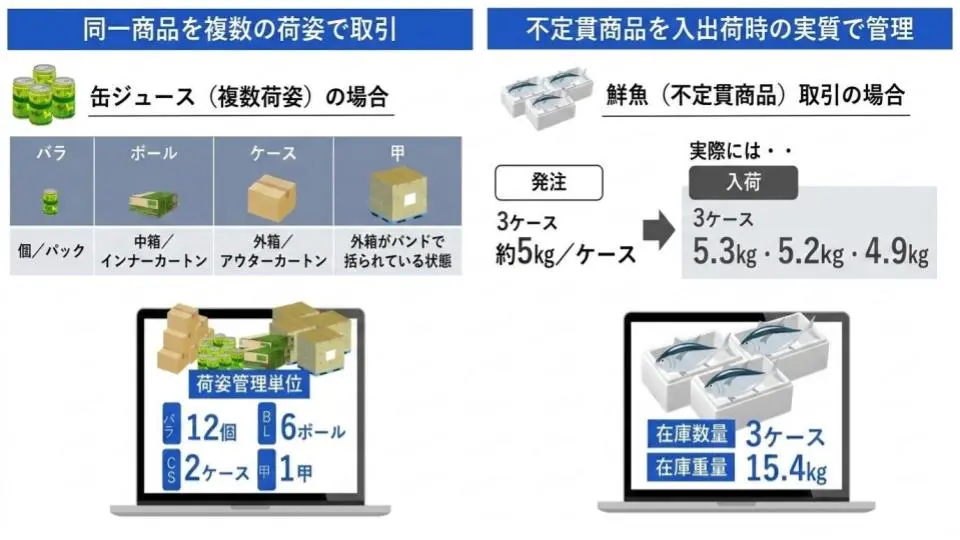 同一商品を複数の荷姿で取引

缶ジュース（複数荷姿）の場合

| バラ | ボール | ケース | 甲 |
|---|---|---|---|
| 個／パック | 中箱／インナーカートン | 外箱／アウターカートン | 外箱がバンドで括られている状態 |

荷姿管理単位

バラ 12個
BL 6ボール
CS 2ケース
甲 1甲

不定貫商品を入出荷時の実質で管理

鮮魚（不定貫商品）取引の場合

発注
3ケース
約5kg／ケース

実際には・・
入荷
3ケース
5.3kg・5.2kg・4.9kg

在庫数量 3ケース
在庫重量 15.4kg